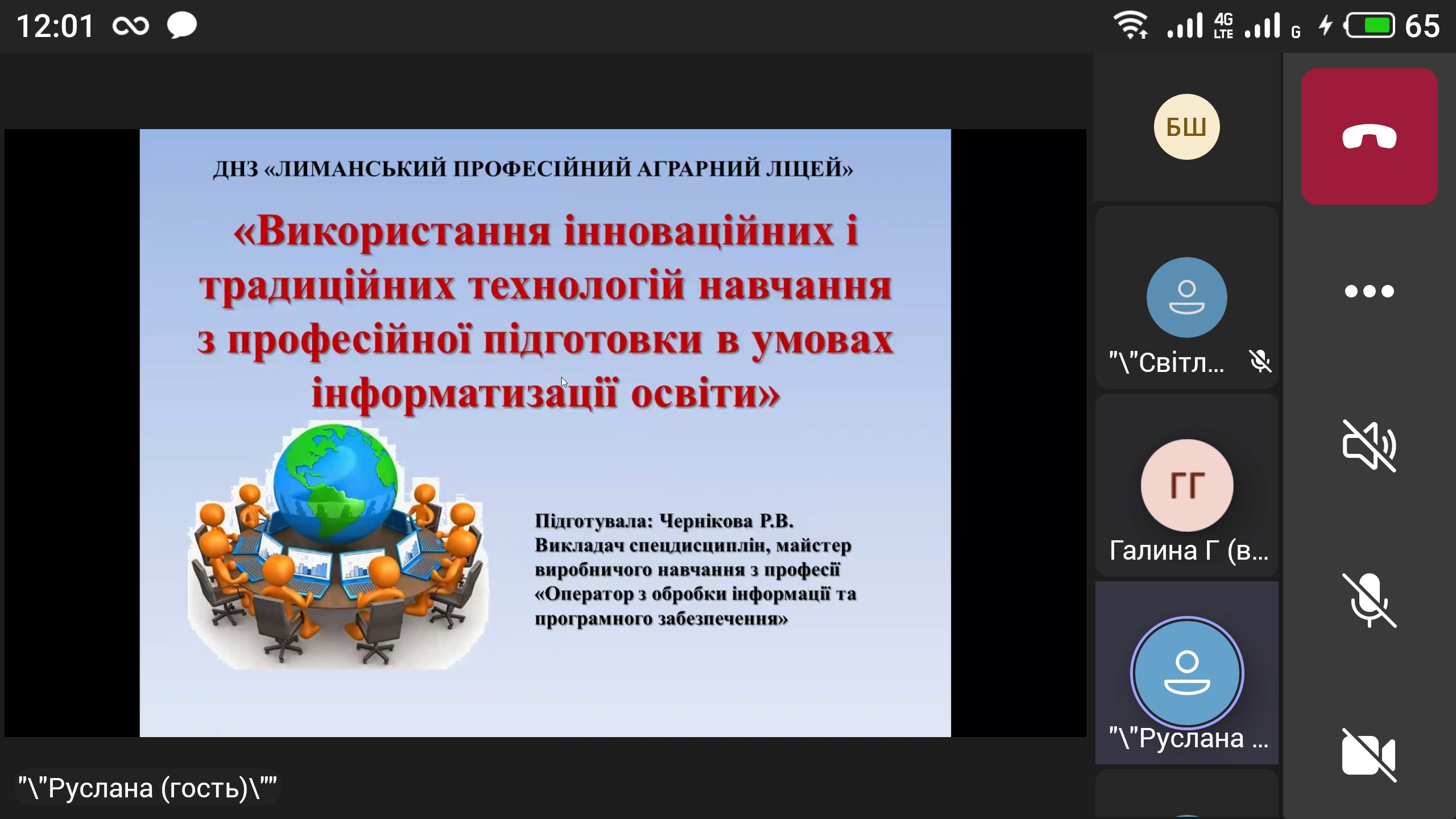 12:01

4G LTE G 65

ДНЗ «ЛИМАНСЬКИЙ ПРОФЕСІЙНИЙ АГРАРНИЙ ЛІЦЕЙ»

«Використання інноваційних і традиційних технологій навчання з професійної підготовки в умовах інформатизації освіти»

Підготувала: Чернікова Р.В.
Викладач спецдисциплін, майстер виробничого навчання з професії «Оператор з обробки інформації та програмного забезпечення»

"\"Руслана (гость)\""

БШ

"\"Світл...

ГГ

Галина Г (в...

"\"Руслана ...